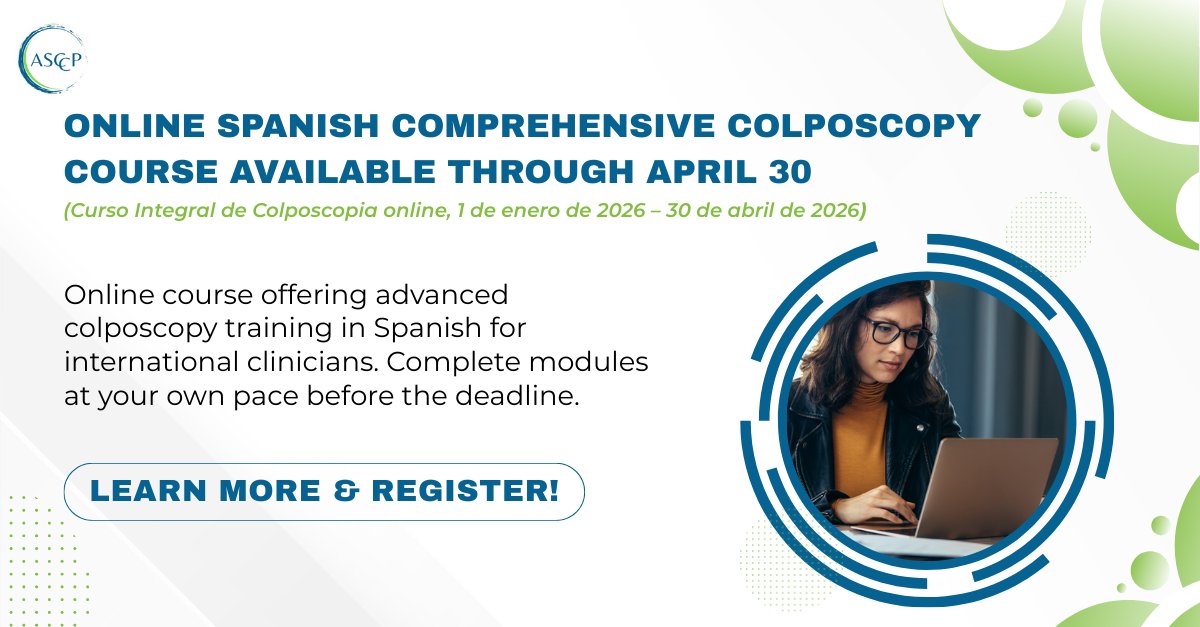 ASCCP

ONLINE SPANISH COMPREHENSIVE COLPOSCOPY COURSE AVAILABLE THROUGH APRIL 30

(Curso Integral de Colposcopia online, 1 de enero de 2026 – 30 de abril de 2026)

Online course offering advanced colposcopy training in Spanish for international clinicians. Complete modules at your own pace before the deadline.

LEARN MORE & REGISTER!